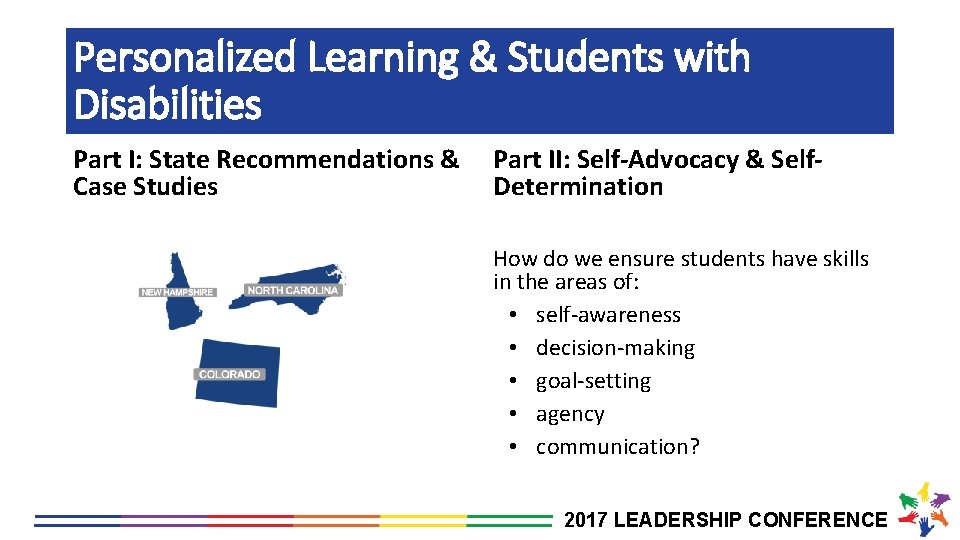 Personalized Learning & Students with Disabilities

Part I: State Recommendations & Case Studies

NEW HAMPSHIRE
NORTH CAROLINA
COLORADO

Part II: Self-Advocacy & Self-Determination

How do we ensure students have skills in the areas of:
• self-awareness
• decision-making
• goal-setting
• agency
• communication?

2017 LEADERSHIP CONFERENCE